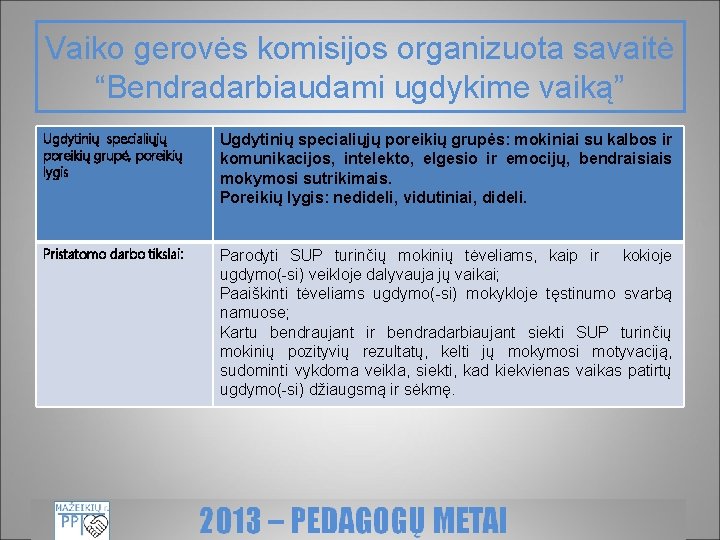 Vaiko gerovės komisijos organizuota savaitė “Bendradarbiaudami ugdykime vaiką”

| Ugdytinių specialiųjų poreikių grupė, poreikių lygis | Ugdytinių specialiųjų poreikių grupės: mokiniai su kalbos ir komunikacijos, intelekto, elgesio ir emocijų, bendraisiais mokymosi sutrikimais. Poreikių lygis: nedideli, vidutiniai, dideli. |
|---|---|
| Pristatomo darbo tikslai: | Parodyti SUP turinčių mokinių tėveliams, kaip ir kokioje ugdymo(-si) veikloje dalyvauja jų vaikai; Paaiškinti tėveliams ugdymo(-si) mokykloje tęstinumo svarbą namuose; Kartu bendraujant ir bendradarbiaujant siekti SUP turinčių mokinių pozityvių rezultatų, kelti jų mokymosi motyvaciją, sudominti vykdoma veikla, siekti, kad kiekvienas vaikas patirtų ugdymo(-si) džiaugsmą ir sėkmę. |

MAŽEIKIŲ PPT

2013 – PEDAGOGŲ METAI